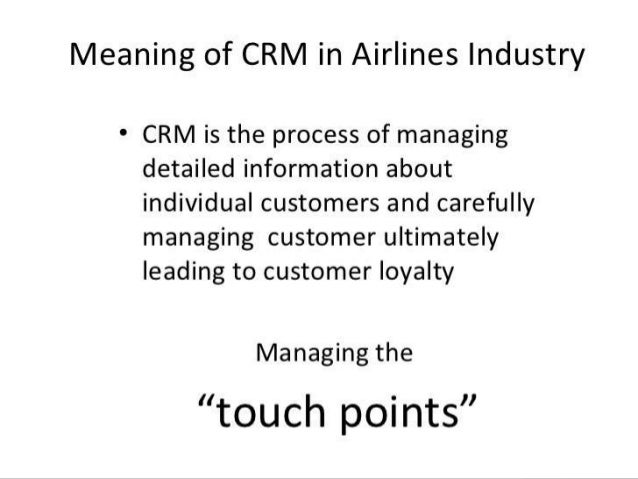 Meaning of CRM in Airlines Industry

• CRM is the process of managing detailed information about individual customers and carefully managing customer ultimately leading to customer loyalty

Managing the

“touch points”